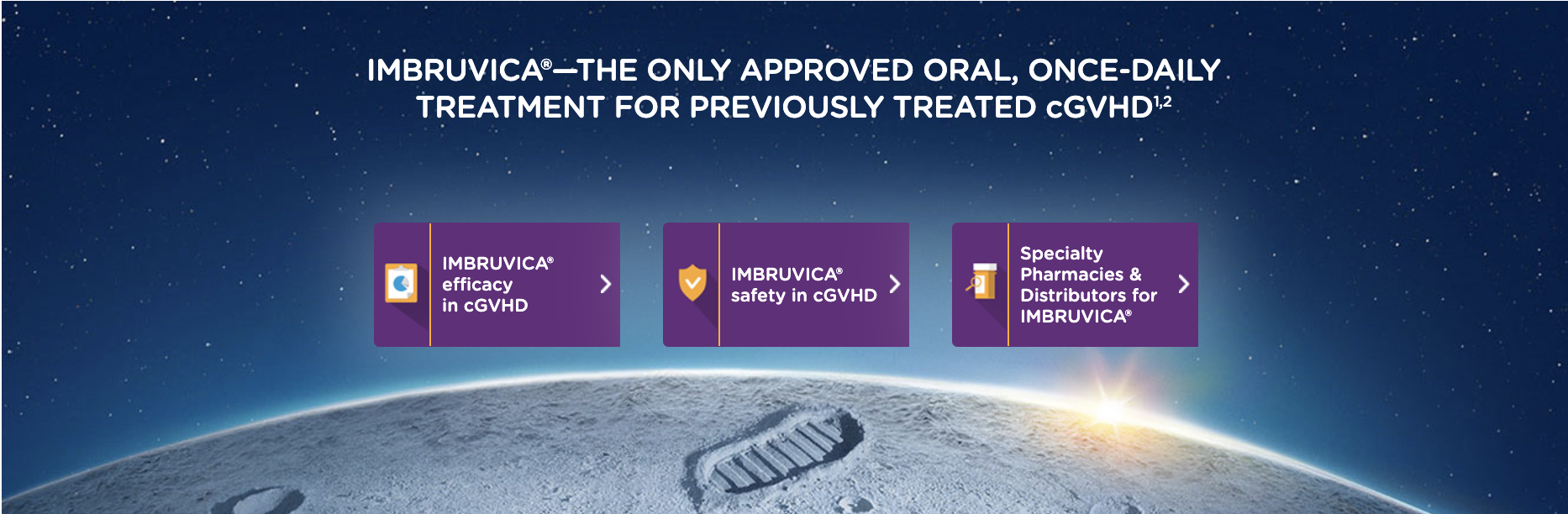 IMBRUVICA®—THE ONLY APPROVED ORAL, ONCE-DAILY TREATMENT FOR PREVIOUSLY TREATED cGVHD$^{1,2}$

IMBRUVICA® efficacy in cGVHD

IMBRUVICA® safety in cGVHD

Specialty Pharmacies & Distributors for IMBRUVICA®